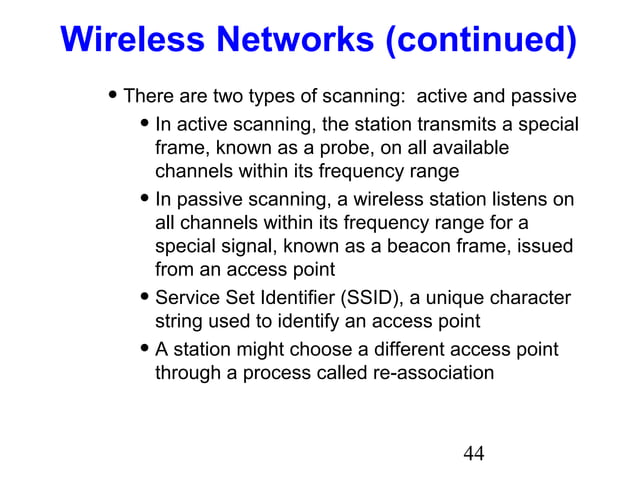 Wireless Networks (continued)

• There are two types of scanning: active and passive

• In active scanning, the station transmits a special frame, known as a probe, on all available channels within its frequency range

• In passive scanning, a wireless station listens on all channels within its frequency range for a special signal, known as a beacon frame, issued from an access point

• Service Set Identifier (SSID), a unique character string used to identify an access point

• A station might choose a different access point through a process called re-association

44